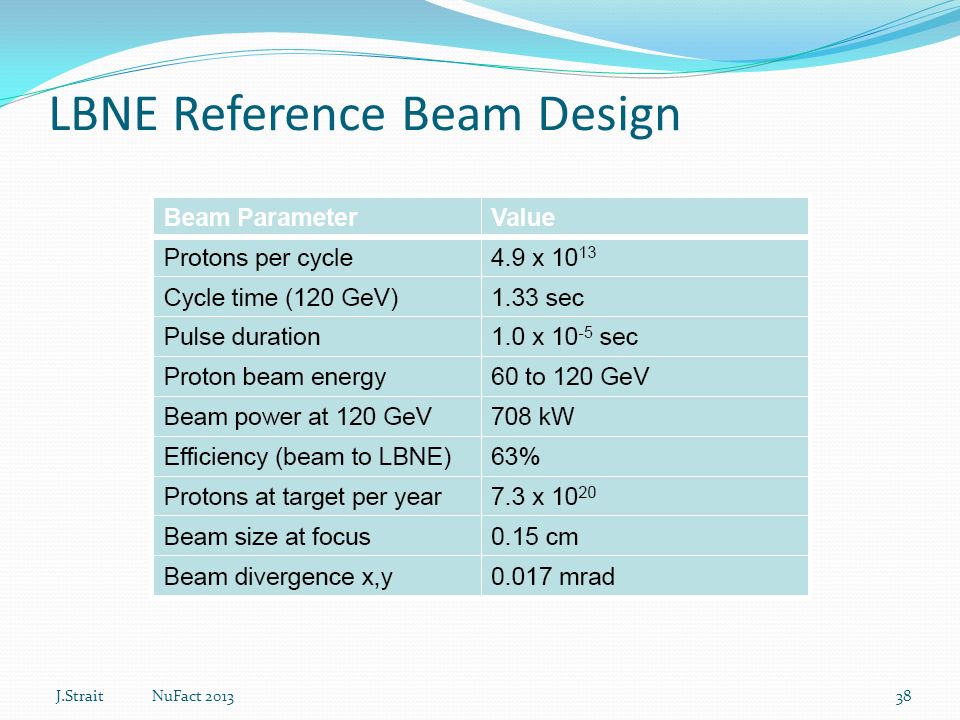 LBNE Reference Beam Design

| Beam Parameter | Value |
|---|---|
| Protons per cycle | 4.9 x $10^{13}$ |
| Cycle time (120 GeV) | 1.33 sec |
| Pulse duration | 1.0 x $10^{-5}$ sec |
| Proton beam energy | 60 to 120 GeV |
| Beam power at 120 GeV | 708 kW |
| Efficiency (beam to LBNE) | 63% |
| Protons at target per year | 7.3 x $10^{20}$ |
| Beam size at focus | 0.15 cm |
| Beam divergence x,y | 0.017 mrad |

J.Strait NuFact 2013 38